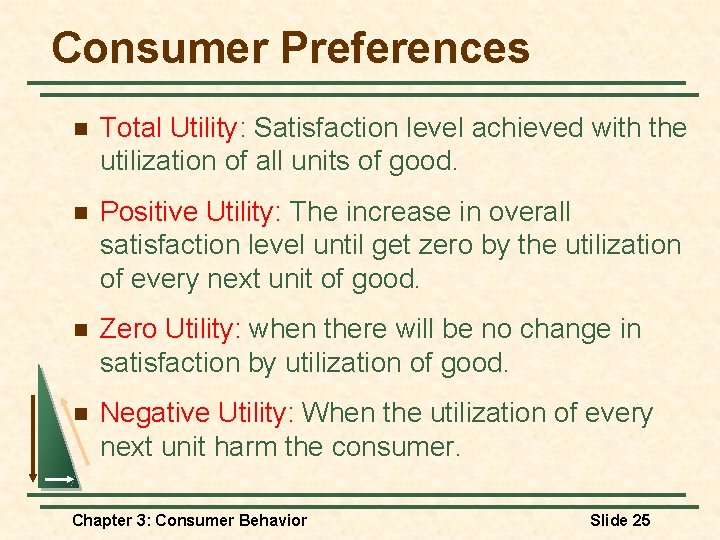 Consumer Preferences

Total Utility: Satisfaction level achieved with the utilization of all units of good.

Positive Utility: The increase in overall satisfaction level until get zero by the utilization of every next unit of good.

Zero Utility: when there will be no change in satisfaction by utilization of good.

Negative Utility: When the utilization of every next unit harm the consumer.

Chapter 3: Consumer Behavior

Slide 25